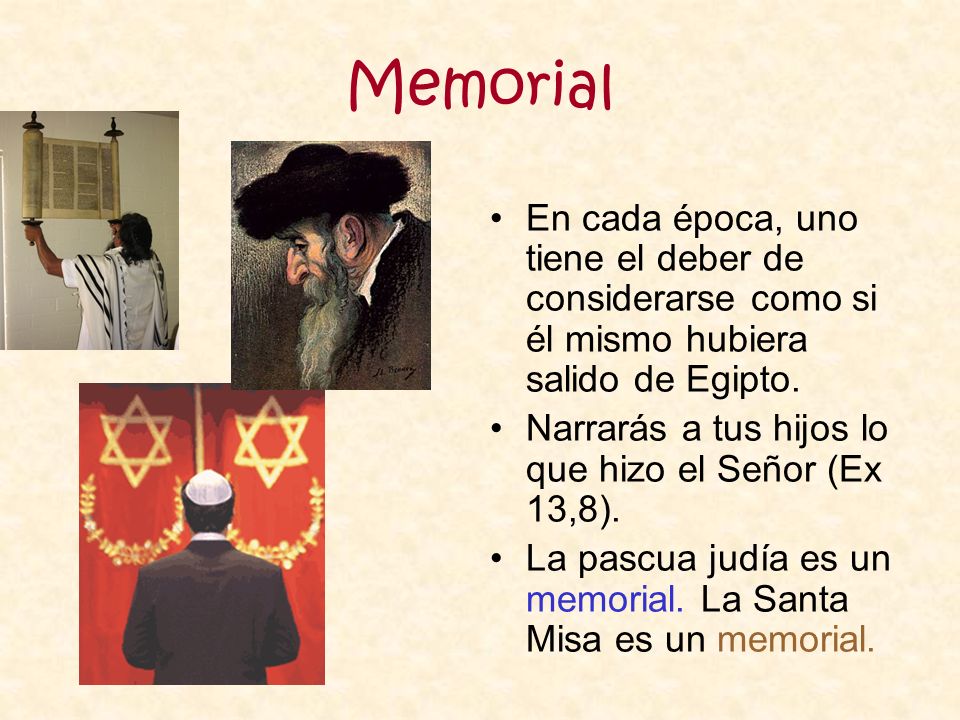 Memorial

• En cada época, uno tiene el deber de considerarse como si él mismo hubiera salido de Egipto.
• Narrarás a tus hijos lo que hizo el Señor (Ex 13,8).
• La pascua judía es un memorial. La Santa Misa es un memorial.